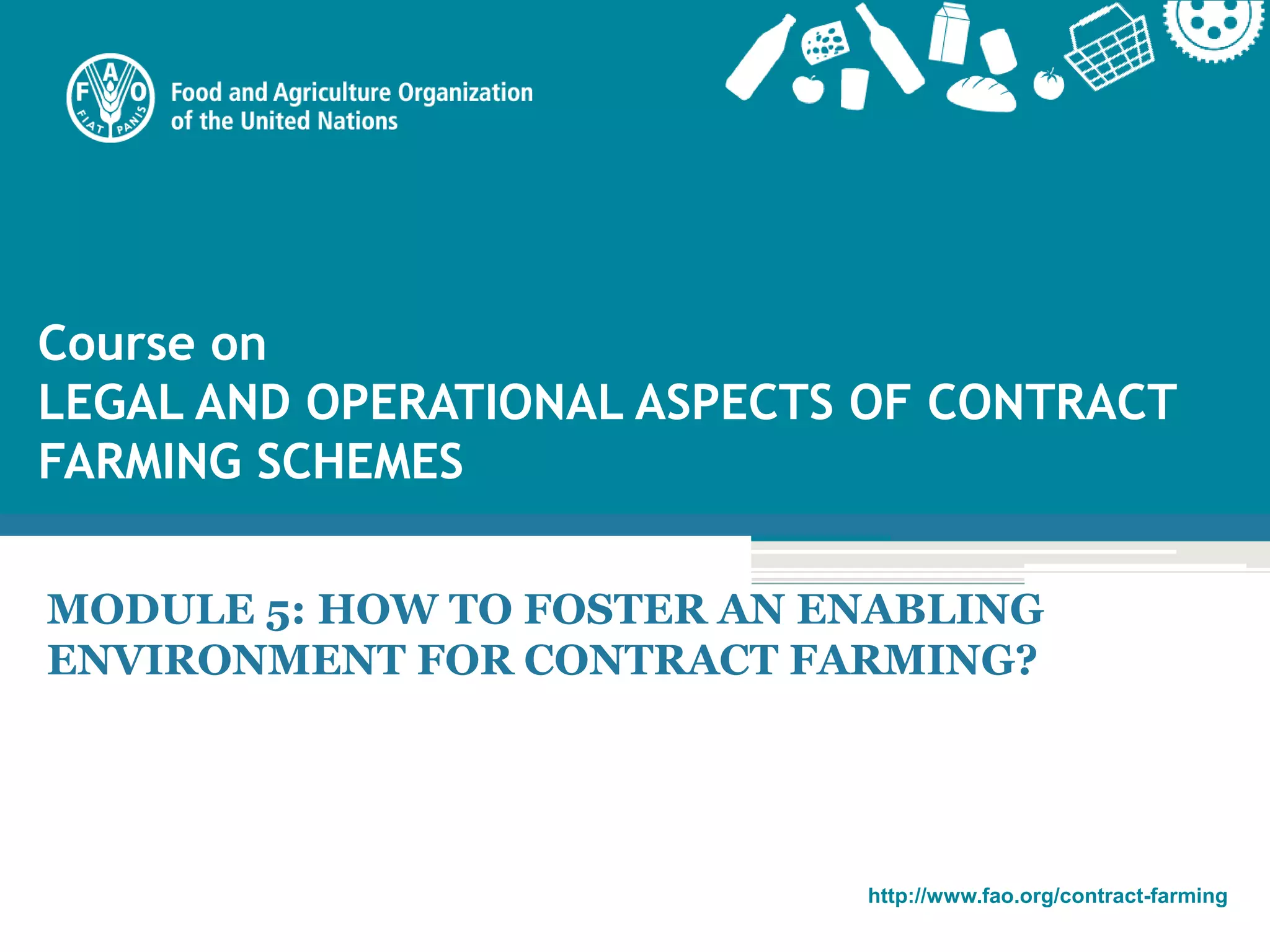 F A O
FIAT PANIS

Food and Agriculture Organization of the United Nations

Course on
LEGAL AND OPERATIONAL ASPECTS OF CONTRACT FARMING SCHEMES

MODULE 5: HOW TO FOSTER AN ENABLING ENVIRONMENT FOR CONTRACT FARMING?

http://www.fao.org/contract-farming